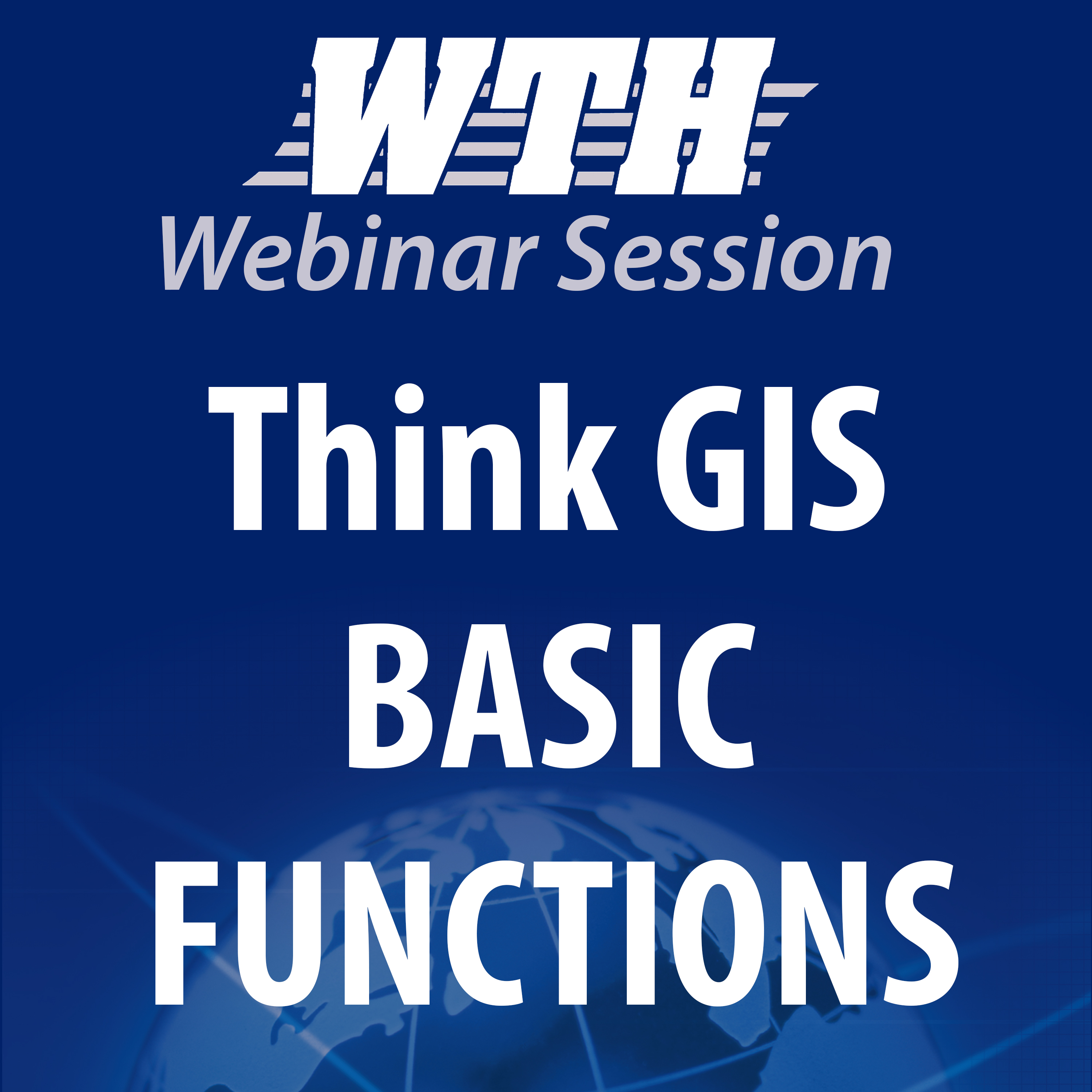 WTH
Webinar Session

Think GIS
BASIC
FUNCTIONS